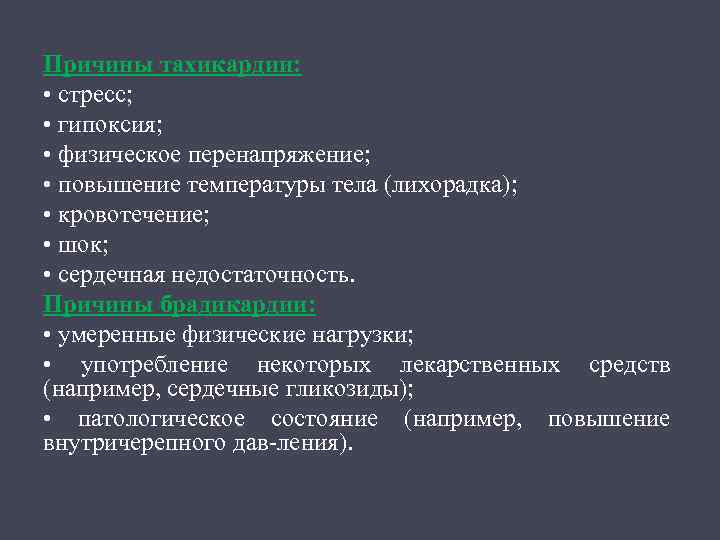 Причины тахикардии:
• стресс;
• гипоксия;
• физическое перенапряжение;
• повышение температуры тела (лихорадка);
• кровотечение;
• шок;
• сердечная недостаточность.
Причины брадикардии:
• умеренные физические нагрузки;
• употребление некоторых лекарственных средств (например, сердечные гликозиды);
• патологическое состояние (например, повышение внутричерепного дав-ления).